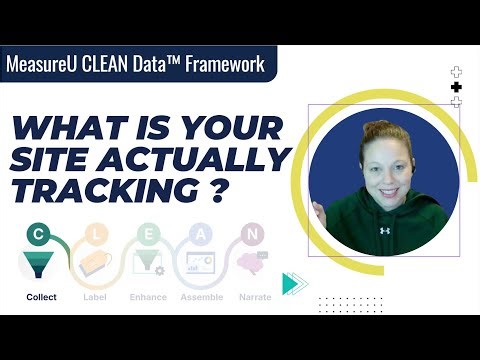 MeasureU CLEAN Data™ Framework

WHAT IS YOUR SITE ACTUALLY TRACKING ?

C L E A N

Collect Label Enhance Assemble Narrate